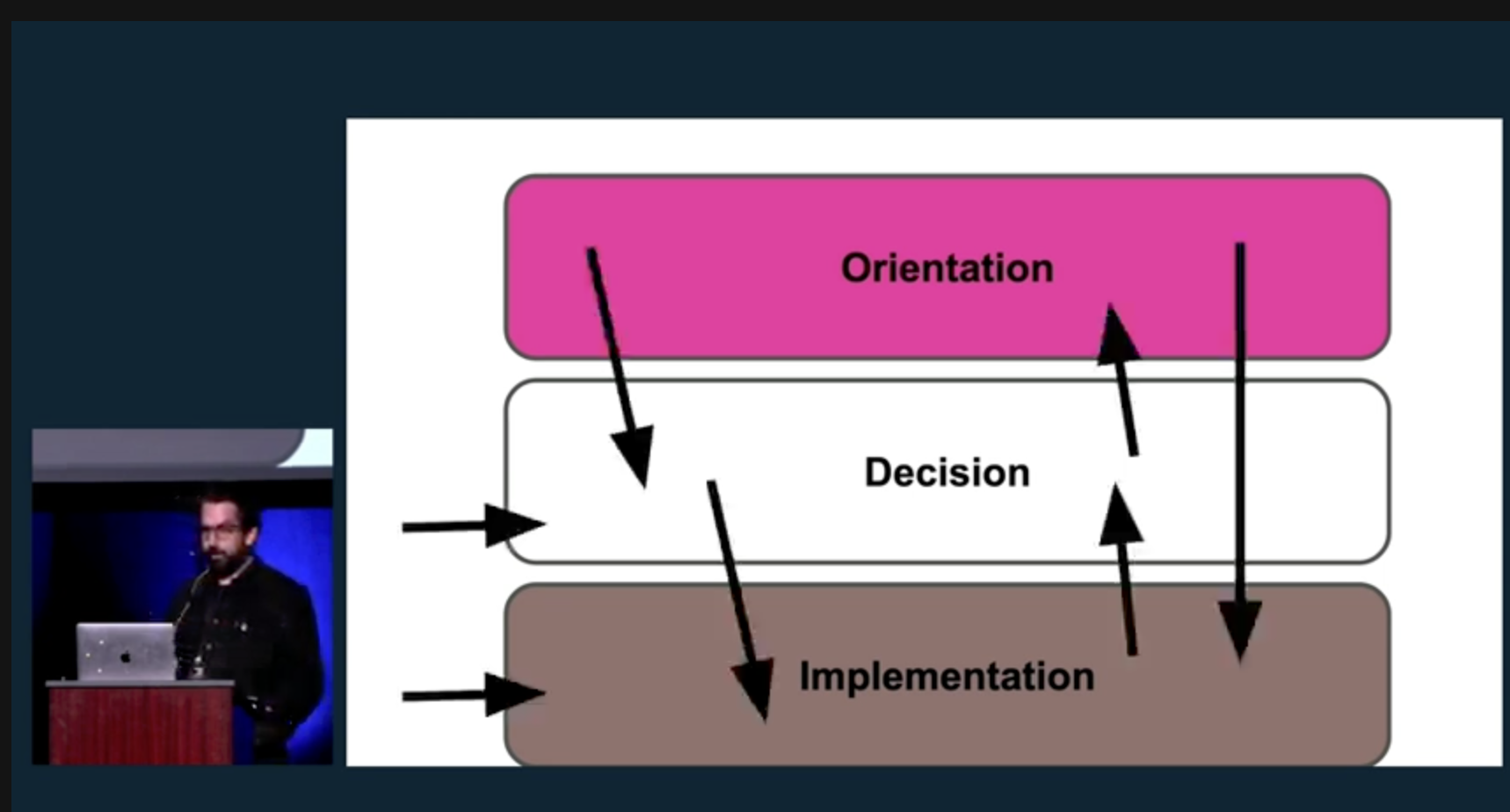 Orientation

Decision

Implementation